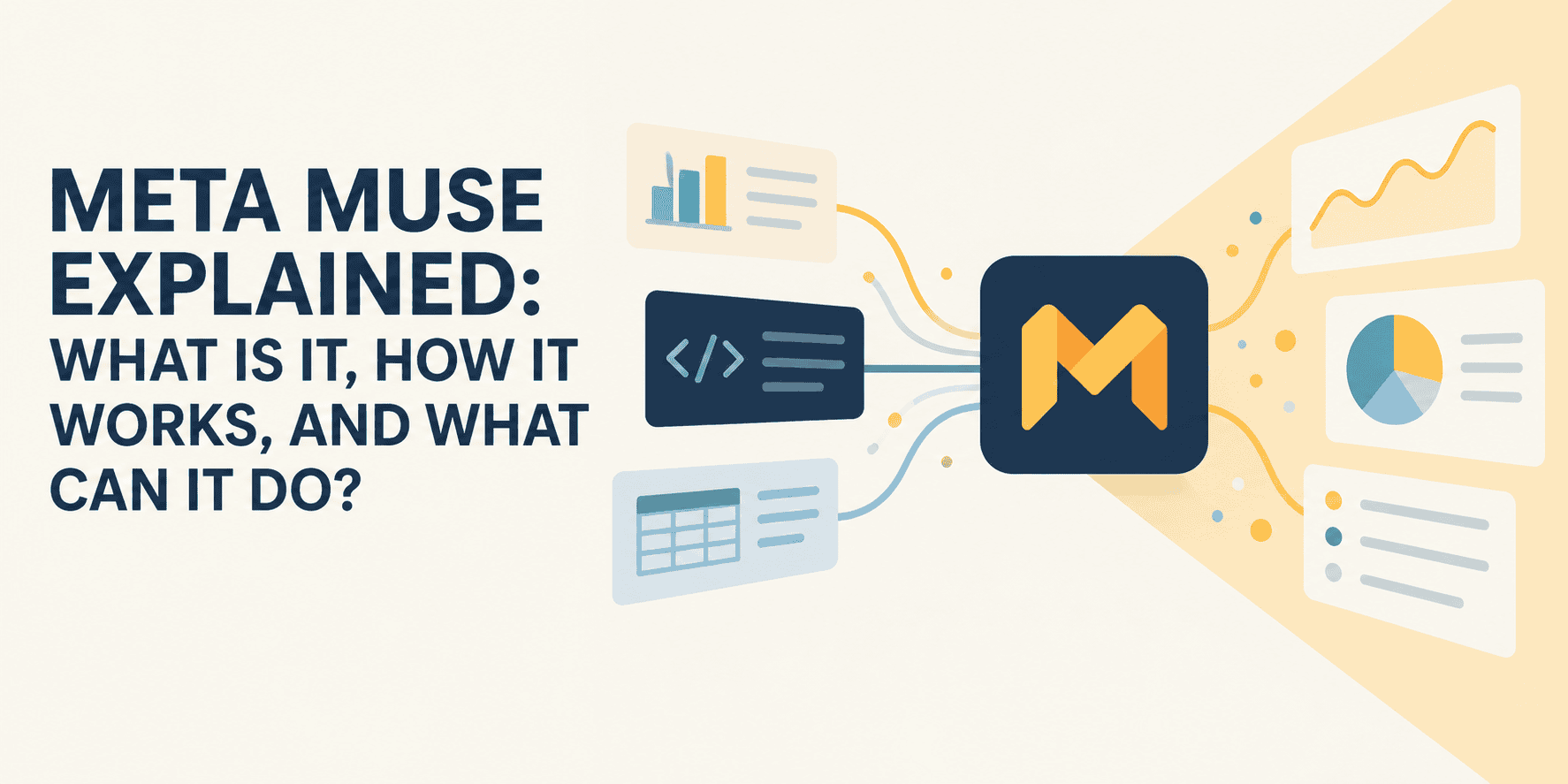 META MUSE EXPLAINED:
WHAT IS IT, HOW IT WORKS, AND WHAT CAN IT DO?

</>

M